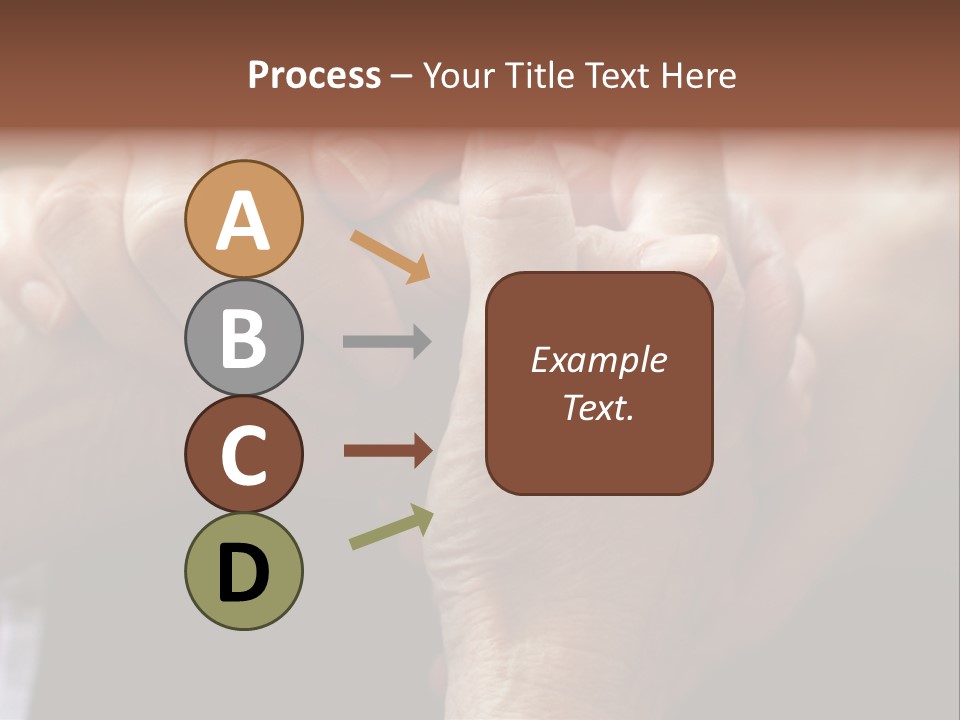 Process – Your Title Text Here

A

B

C

D

Example Text.